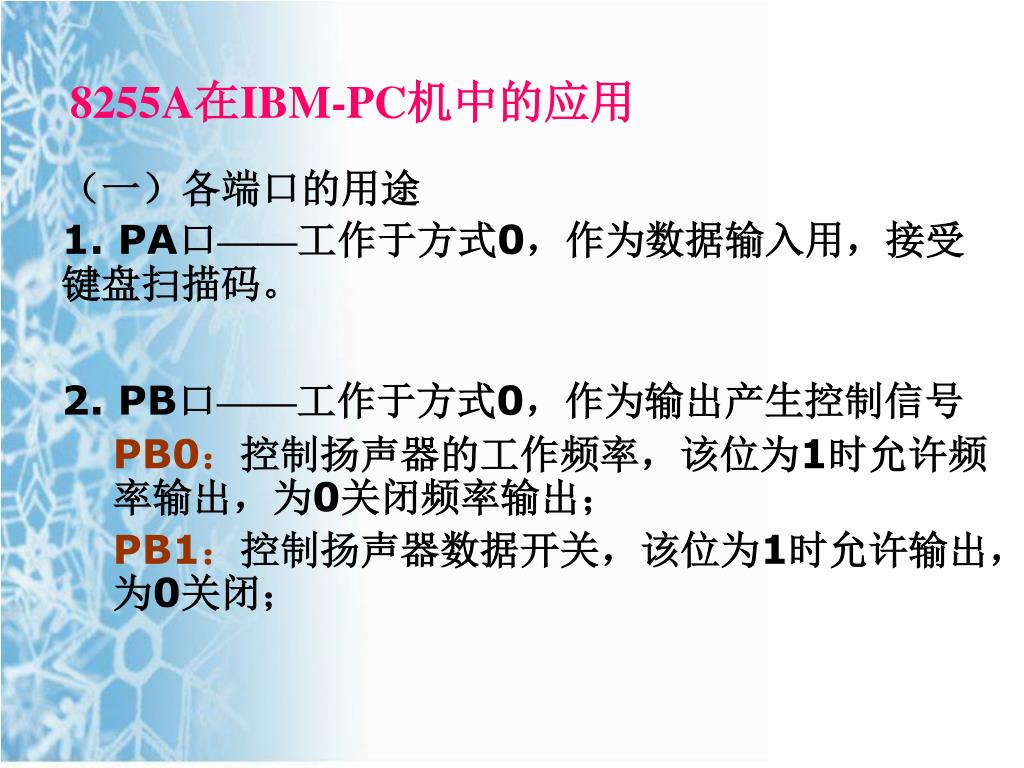 8255A在IBM-PC机中的应用

（一）各端口的用途

1. PA口——工作于方式0，作为数据输入用，接受键盘扫描码。

2. PB口——工作于方式0，作为输出产生控制信号

PB0：控制扬声器的工作频率，该位为1时允许频率输出，为0关闭频率输出；

PB1：控制扬声器数据开关，该位为1时允许输出，为0关闭；